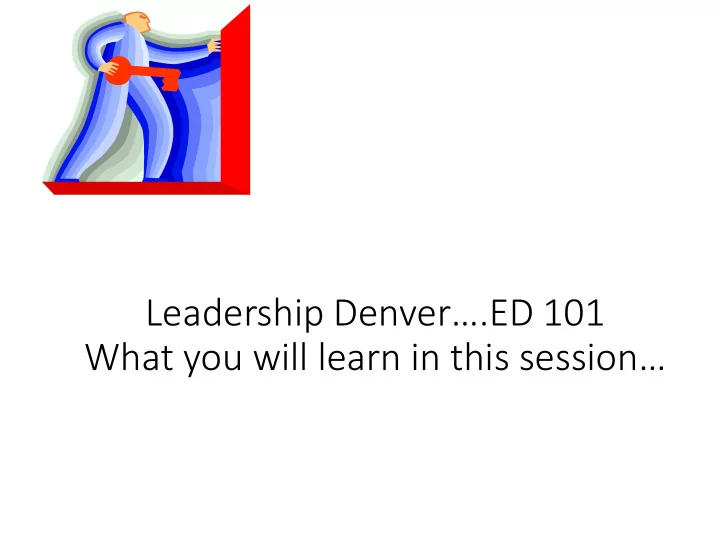 Leadership Denver….ED 101
What you will learn in this session…